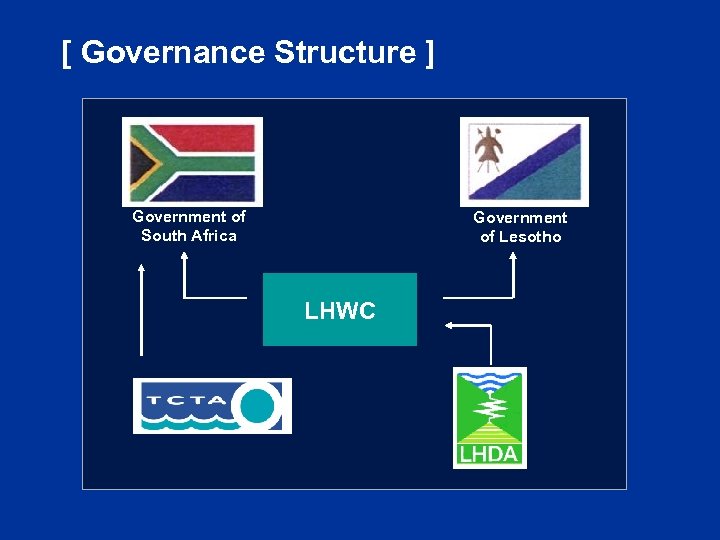 [ Governance Structure ]

Government of South Africa

Government of Lesotho

LHWC

TCTA

LHDA